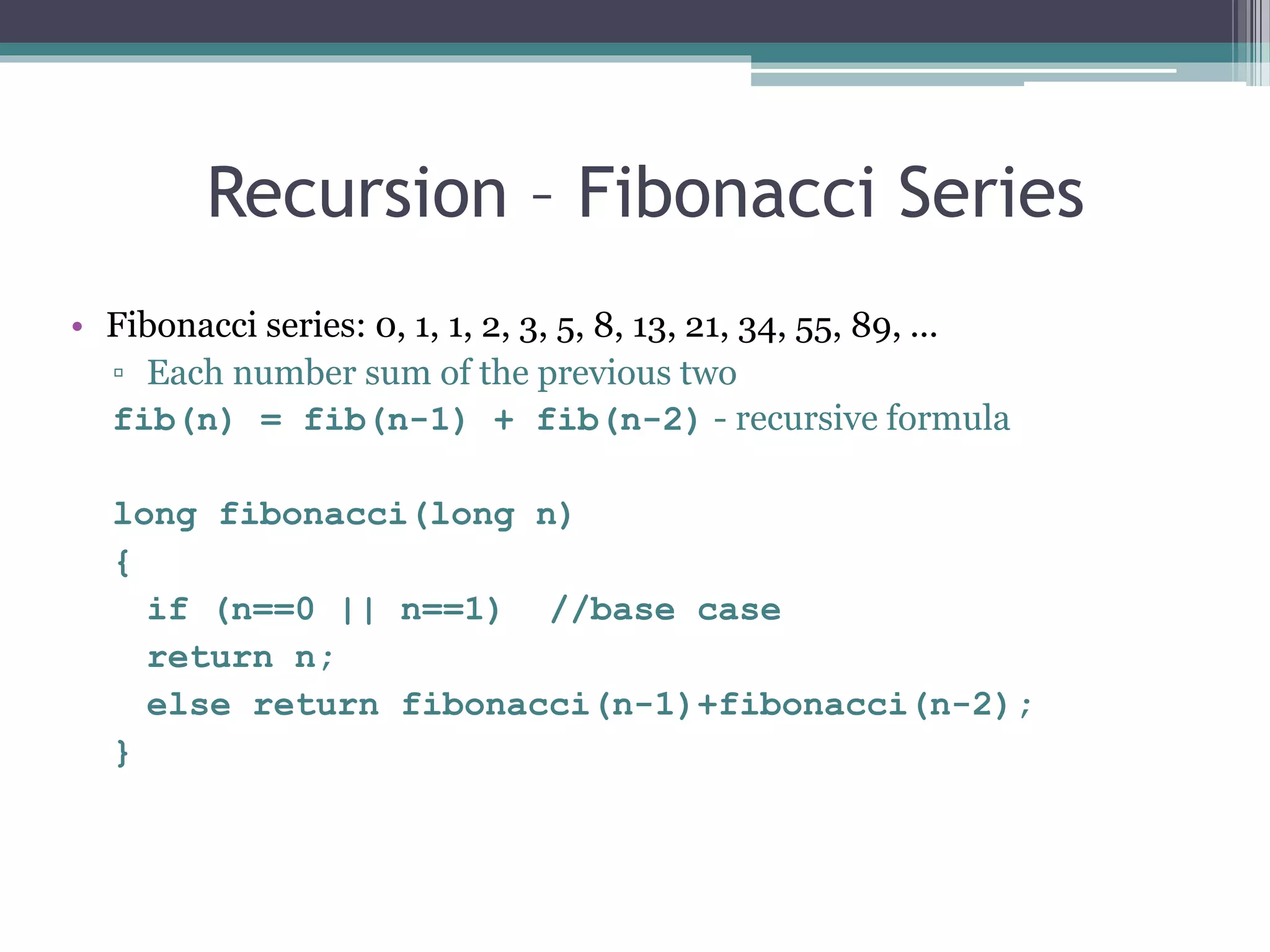 Recursion – Fibonacci Series

• Fibonacci series: 0, 1, 1, 2, 3, 5, 8, 13, 21, 34, 55, 89, ...
▫ Each number sum of the previous two
fib(n) = fib(n-1) + fib(n-2) - recursive formula

long fibonacci(long n)
{
if (n==0 || n==1) //base case
return n;
else return fibonacci(n-1)+fibonacci(n-2);
}